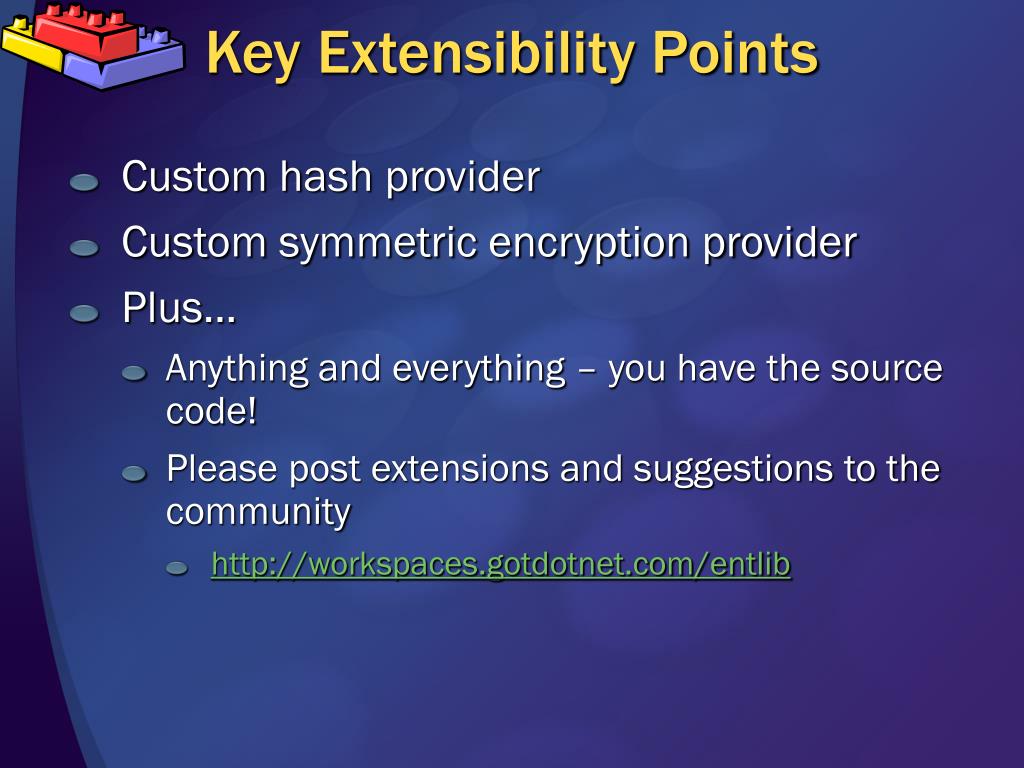 Key Extensibility Points

Custom hash provider

Custom symmetric encryption provider

Plus…

Anything and everything – you have the source code!

Please post extensions and suggestions to the community

http://workspaces.gotdotnet.com/entlib